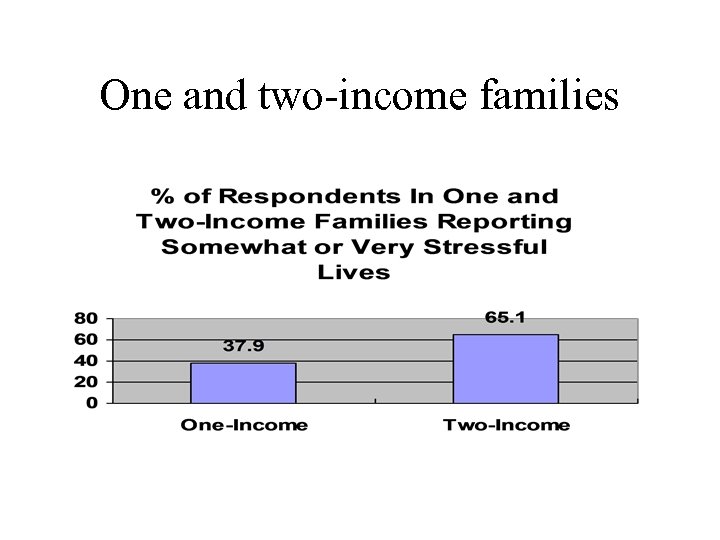 One and two-income families

% of Respondents In One and Two-Income Families Reporting Somewhat or Very Stressful Lives

80
60
40
20
0

37.9
65.1

One-Income
Two-Income